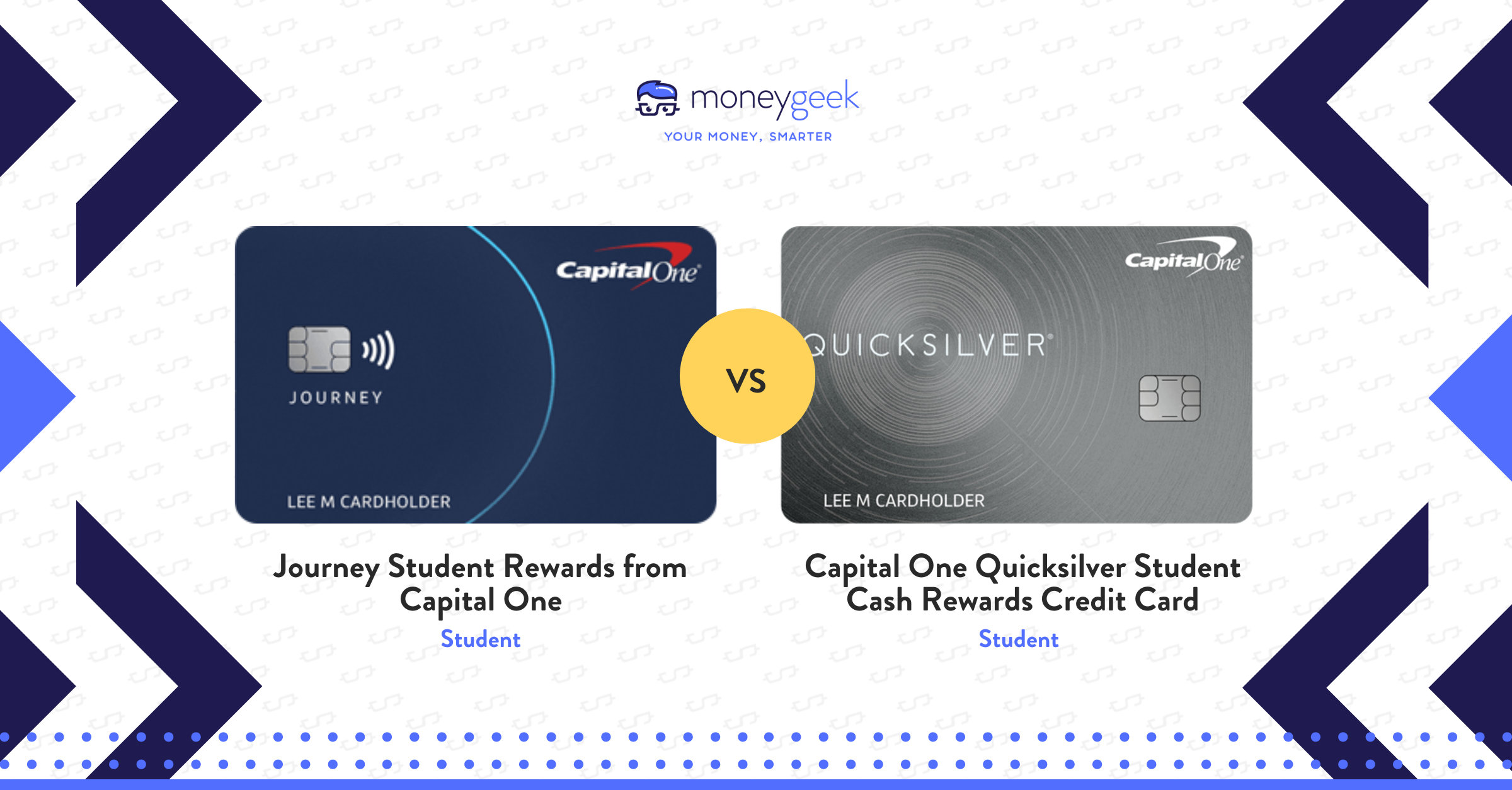 moneygeek
YOUR MONEY, SMARTER

CapitalOne
JOURNEY
LEE M CARDHOLDER

VS

CapitalOne
QUICKSILVER
LEE M CARDHOLDER

Journey Student Rewards from Capital One
Student

Capital One Quicksilver Student Cash Rewards Credit Card
Student